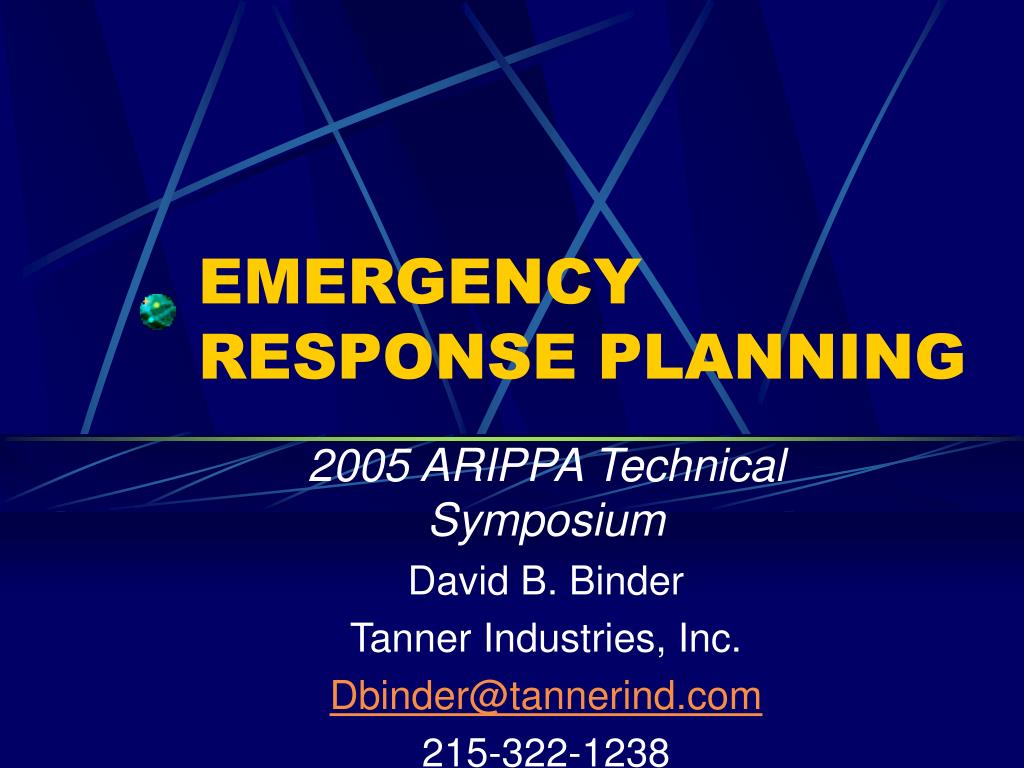 EMERGENCY RESPONSE PLANNING

2005 ARIPPA Technical Symposium

David B. Binder

Tanner Industries, Inc.

Dbinder@tannerind.com

215-322-1238